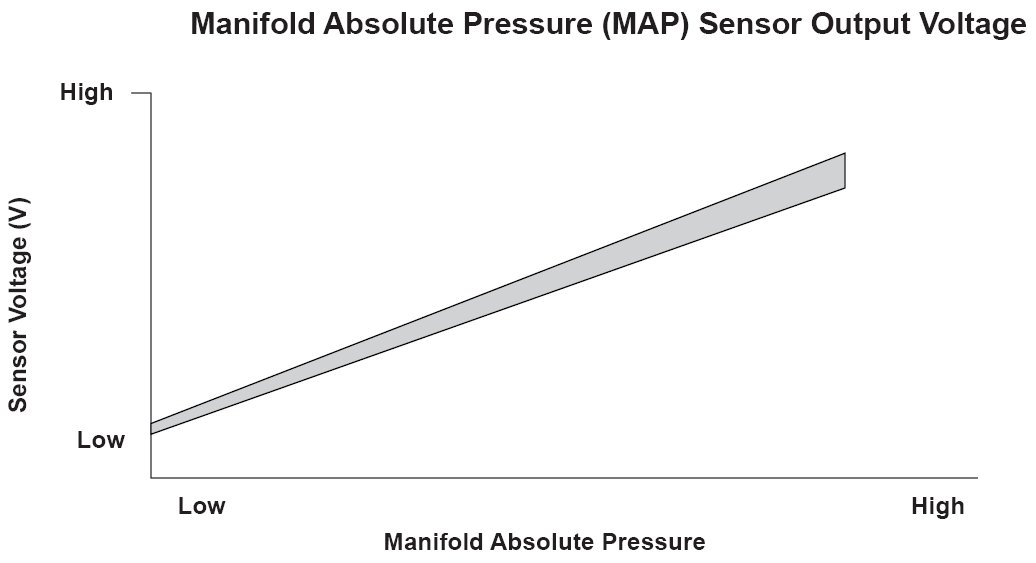 Manifold Absolute Pressure (MAP) Sensor Output Voltage

High

Sensor Voltage (V)

Low

Low

High

Manifold Absolute Pressure